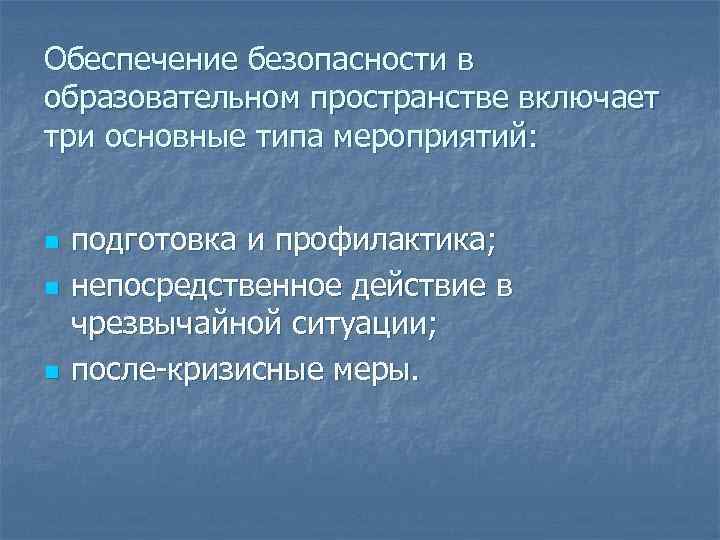 Обеспечение безопасности в образовательном пространстве включает три основные типа мероприятий:

- подготовка и профилактика;
- непосредственное действие в чрезвычайной ситуации;
- после-кризисные меры.